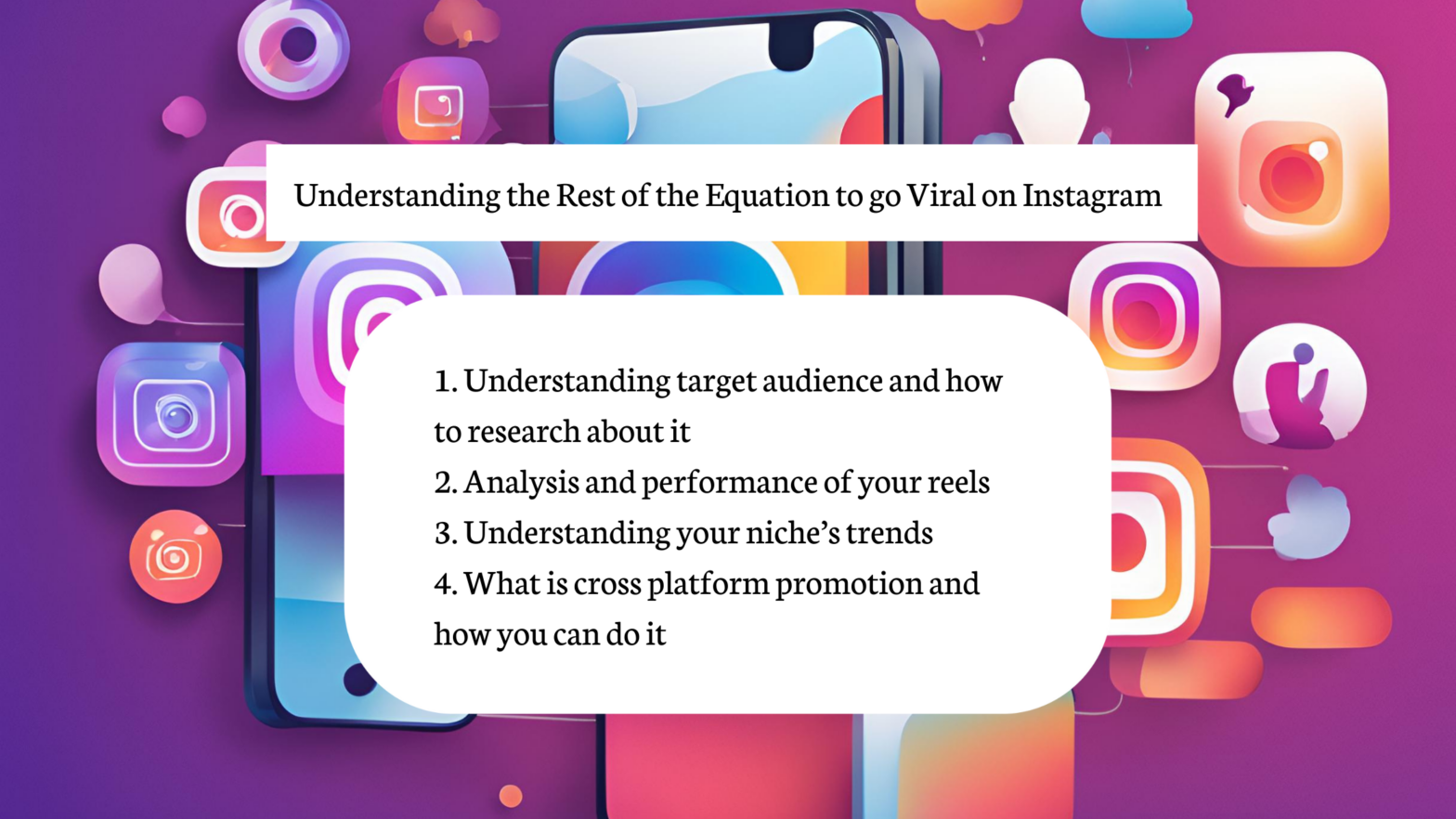 Understanding the Rest of the Equation to go Viral on Instagram

1. Understanding target audience and how to research about it
2. Analysis and performance of your reels
3. Understanding your niche's trends
4. What is cross platform promotion and how you can do it